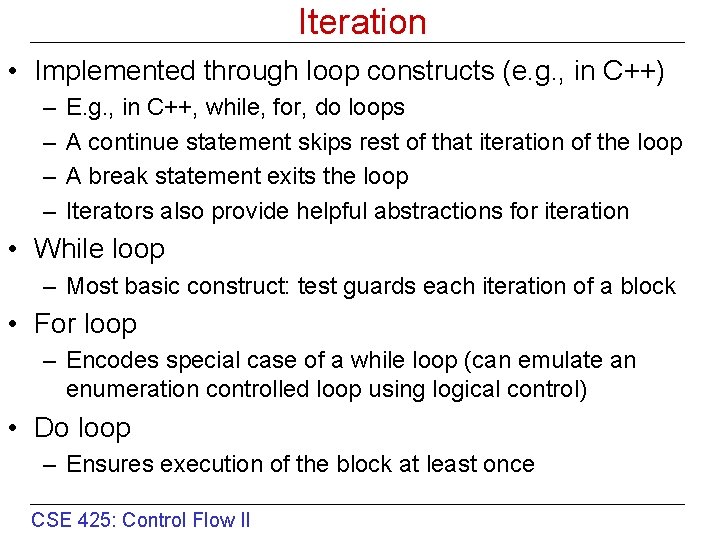 Iteration

• Implemented through loop constructs (e.g., in C++)
– E.g., in C++, while, for, do loops
– A continue statement skips rest of that iteration of the loop
– A break statement exits the loop
– Iterators also provide helpful abstractions for iteration
• While loop
– Most basic construct: test guards each iteration of a block
• For loop
– Encodes special case of a while loop (can emulate an enumeration controlled loop using logical control)
• Do loop
– Ensures execution of the block at least once

CSE 425: Control Flow II